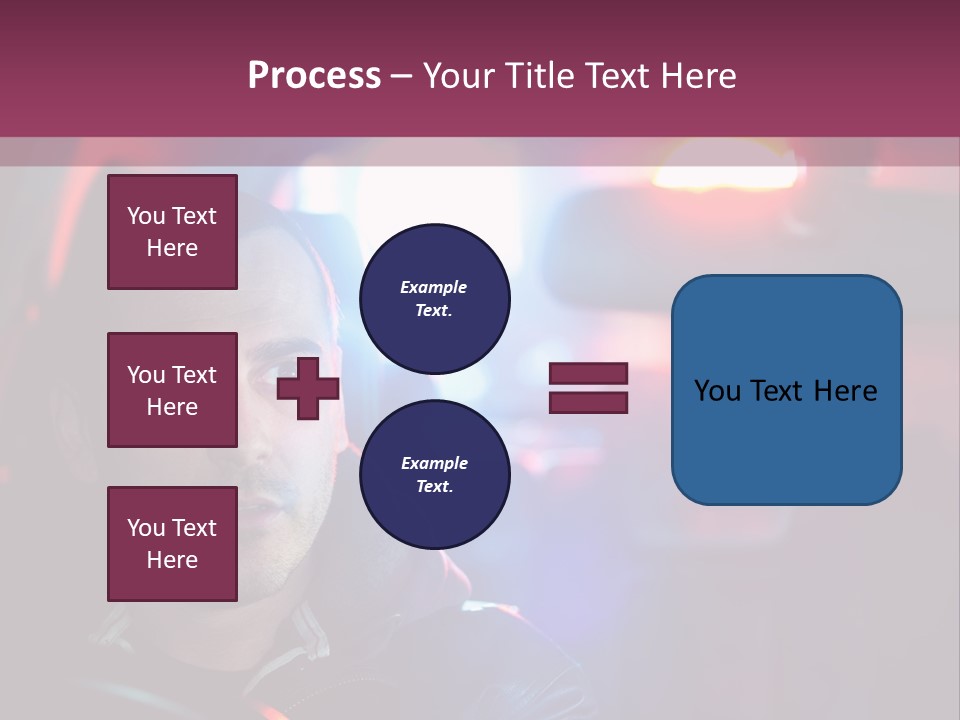 Process – Your Title Text Here

You Text Here

You Text Here

You Text Here

Example Text.

Example Text.

You Text Here